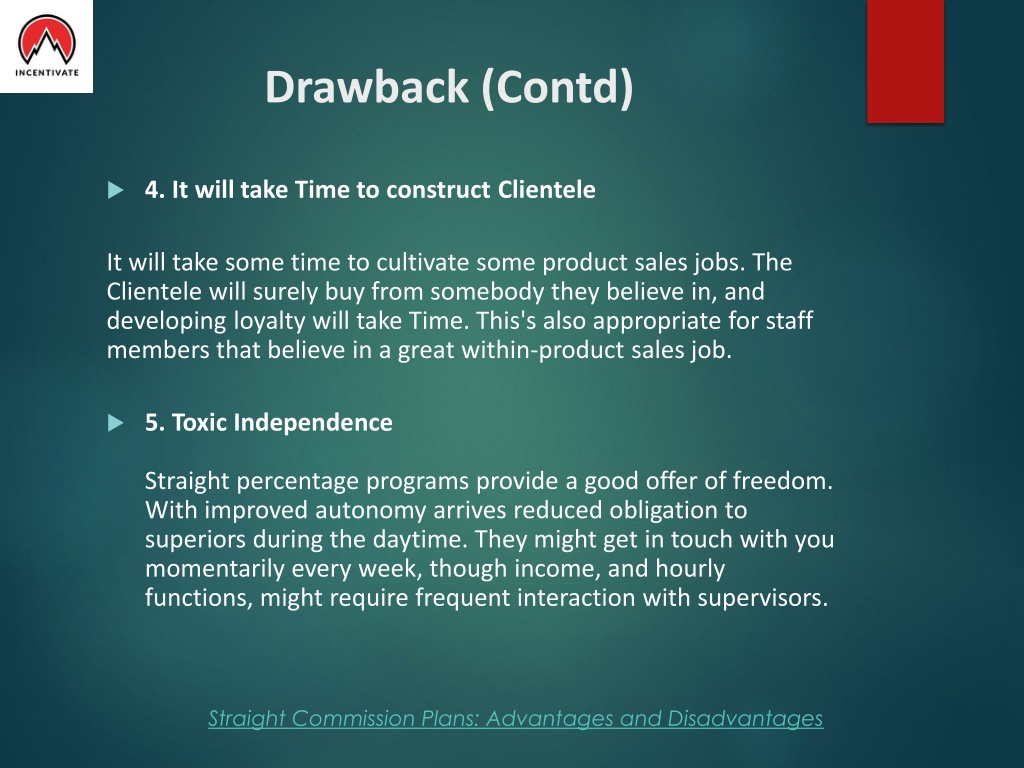 INCENTIVATE

Drawback (Contd)

4. It will take Time to construct Clientele

It will take some time to cultivate some product sales jobs. The Clientele will surely buy from somebody they believe in, and developing loyalty will take Time. This's also appropriate for staff members that believe in a great within-product sales job.

5. Toxic Independence

Straight percentage programs provide a good offer of freedom. With improved autonomy arrives reduced obligation to superiors during the daytime. They might get in touch with you momentarily every week, though income, and hourly functions, might require frequent interaction with supervisors.

Straight Commission Plans: Advantages and Disadvantages